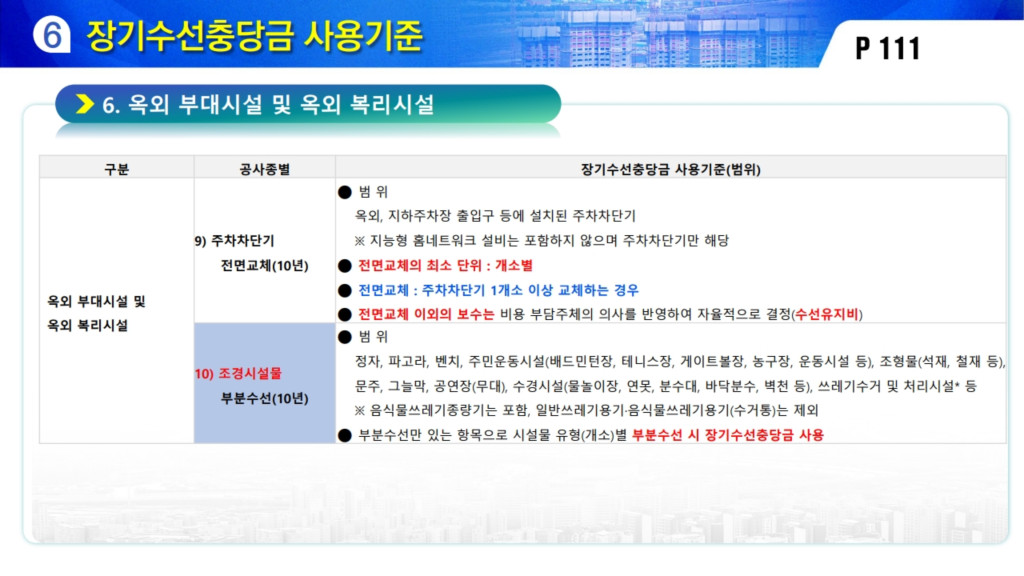 ⑥ 장기수선충당금 사용기준

P 111

6. 옥외 부대시설 및 옥외 복리시설

| 구분 | 공사종별 | 장기수선충당금 사용기준(범위) |
|---|---|---|
| 옥외 부대시설 및 옥외 복리시설 | 9) 주차차단기 전면교체(10년) | ● 범 위 옥외, 지하주차장 출입구 등에 설치된 주차차단기 ※ 지능형 홈네트워크 설비는 포함하지 않으며 주차차단기만 해당 ● 전면교체의 최소 단위 : 개소별 ● 전면교체 : 주차차단기 1개소 이상 교체하는 경우 ● 전면교체 이외의 보수는 비용 부담주체의 의사를 반영하여 자율적으로 결정(수선유지비) |
| | 10) 조경시설물 부분수선(10년) | ● 범 위 정자, 파고라, 벤치, 주민운동시설(배드민턴장, 테니스장, 게이트볼장, 농구장, 운동시설 등), 조형물(석재, 철재 등), 문주, 그늘막, 공연장(무대), 수경시설(물놀이장, 연못, 분수대, 바닥분수, 벽천 등), 쓰레기수거 및 처리시설* 등 ※ 음식물쓰레기종량기는 포함, 일반쓰레기용기·음식물쓰레기용기(수거통)는 제외 ● 부분수선만 있는 항목으로 시설물 유형(개소)별 부분수선 시 장기수선충당금 사용 |